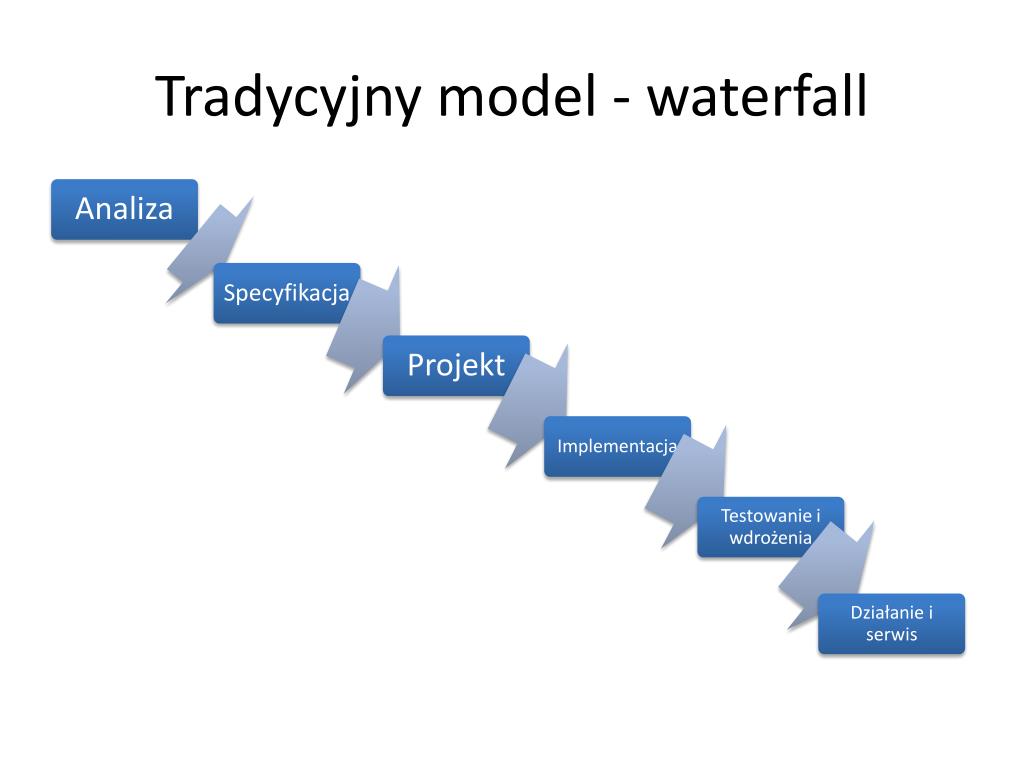 Tradycyjny model - waterfall

Analiza

Specyfikacja

Projekt

Implementacja

Testowanie i wdrożenia

Działanie i serwis